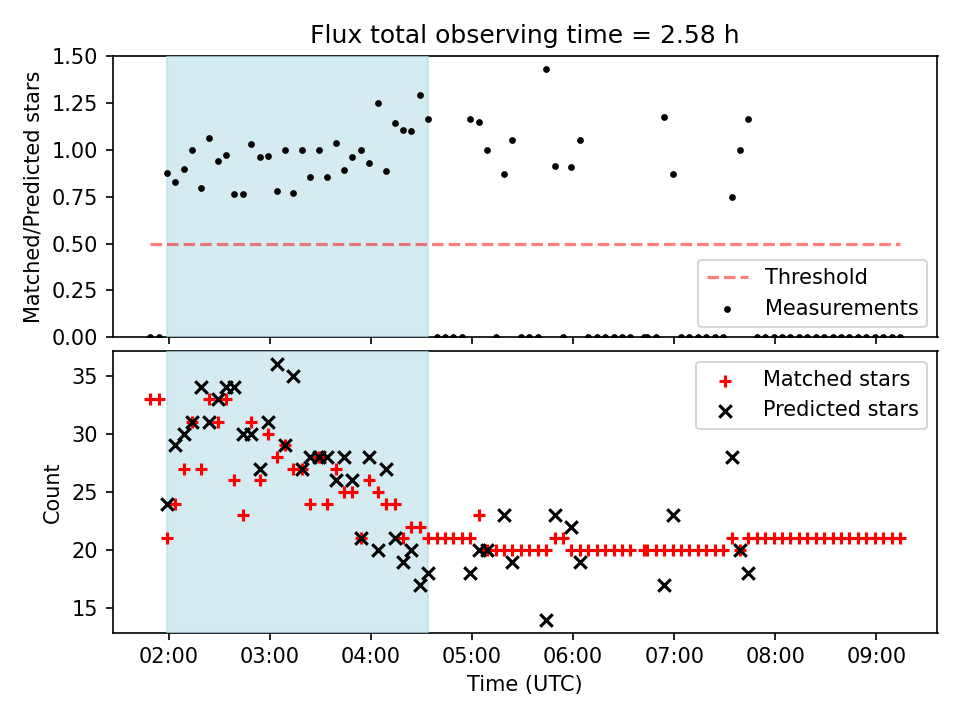 Flux total observing time = 2.58 h

Matched/Predicted stars

1.50
1.25
1.00
0.75
0.50
0.25
0.00

Threshold
Measurements

Count

35
30
25
20
15

Matched stars
Predicted stars

02:00 03:00 04:00 05:00 06:00 07:00 08:00 09:00

Time (UTC)